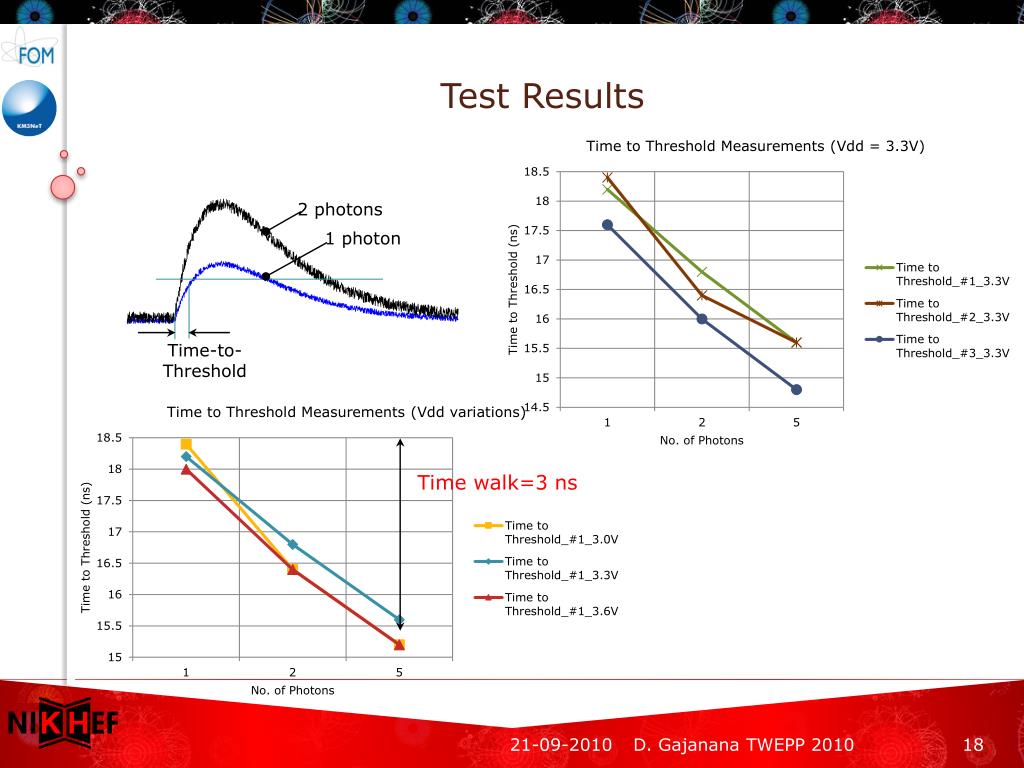 FOM

KM3NeT

Test Results

2 photons
1 photon
Time-to-Threshold

Time to Threshold Measurements (Vdd = 3.3V)

Time to Threshold (ns)

18.5
18
17.5
17
16.5
16
15.5
15
14.5

1 2 5

No. of Photons

Time to Threshold_#1_3.3V
Time to Threshold_#2_3.3V
Time to Threshold_#3_3.3V

Time to Threshold Measurements (Vdd variations)

Time to Threshold (ns)

18.5
18
17.5
17
16.5
16
15.5
15

1 2 5

No. of Photons

Time walk=3 ns

Time to Threshold_#1_3.0V
Time to Threshold_#1_3.3V
Time to Threshold_#1_3.6V

NIKHEF

21-09-2010 D. Gajanana TWEPP 2010 18